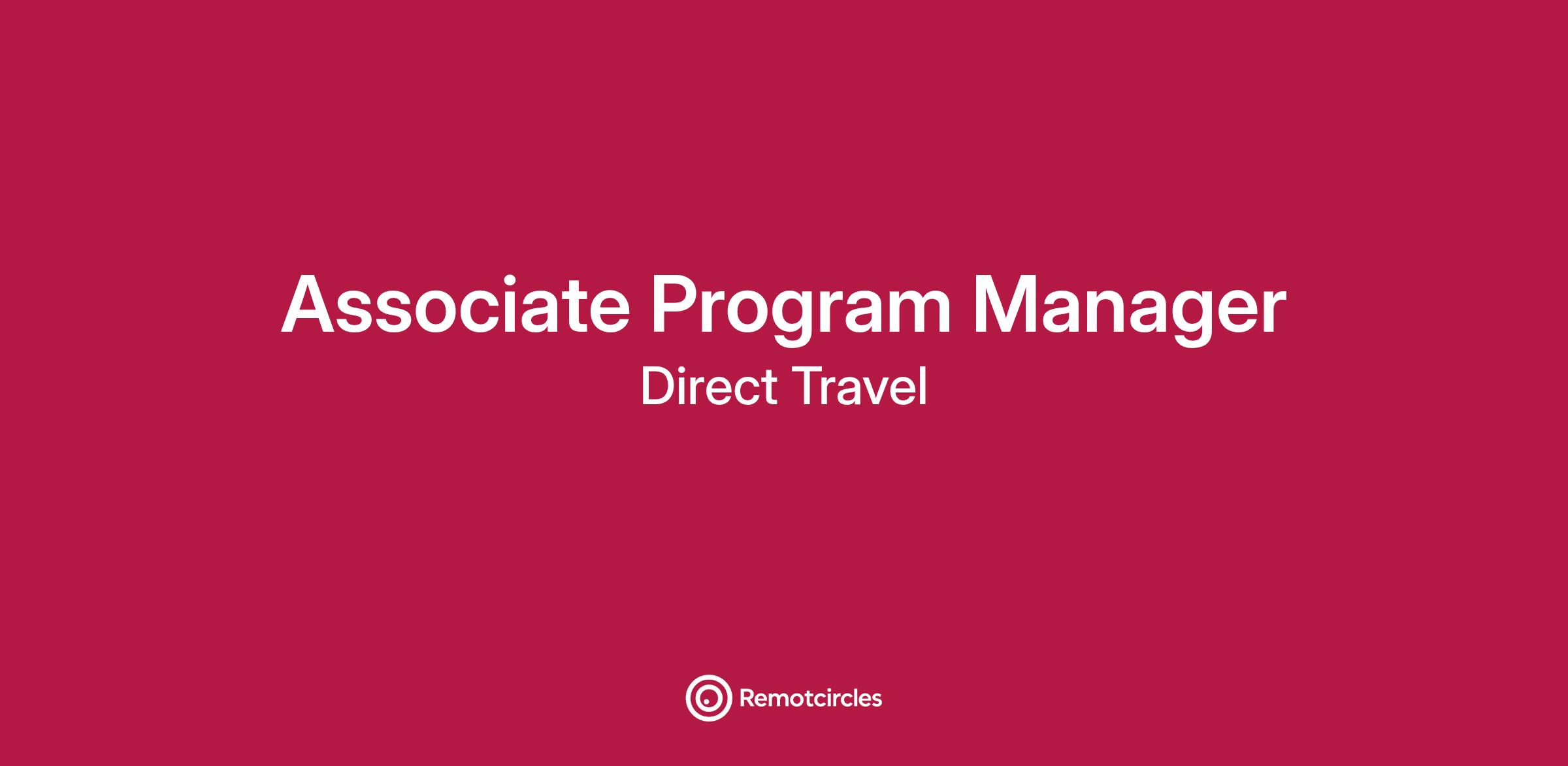 Associate Program Manager
Direct Travel

Remotcircles